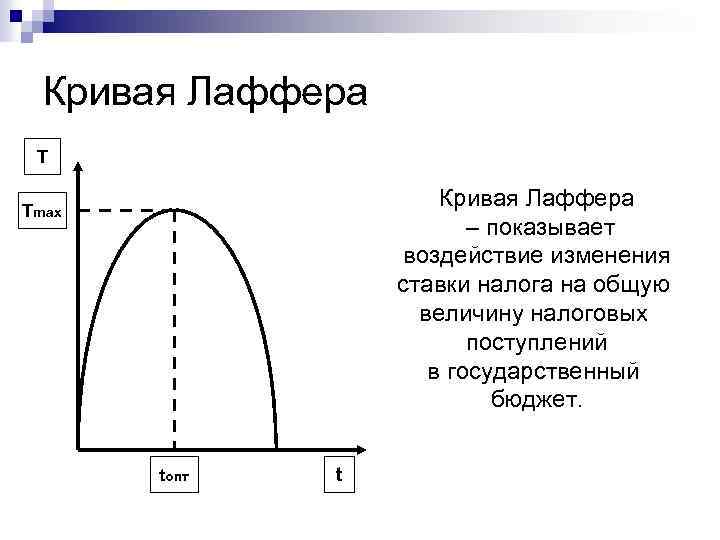 Кривая Лаффера

T

$T_{max}$

$t_{опт}$

t

Кривая Лаффера – показывает воздействие изменения ставки налога на общую величину налоговых поступлений в государственный бюджет.